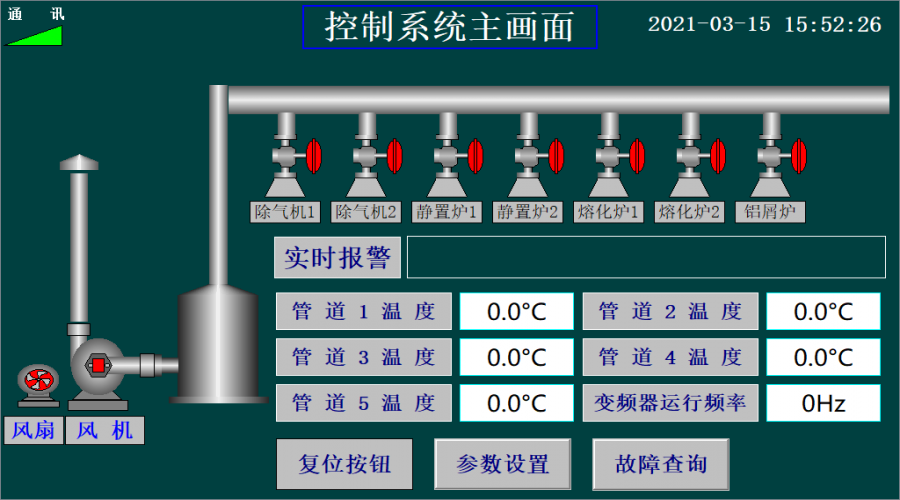 通 讯

控制系统主画面

2021-03-15 15:52:26

除气机1 除气机2 静置炉1 静置炉2 熔化炉1 熔化炉2 铝屑炉

实时报警

| 管道1温度 | 0.0°C | 管道2温度 | 0.0°C |
|---|---|---|---|
| 管道3温度 | 0.0°C | 管道4温度 | 0.0°C |
| 管道5温度 | 0.0°C | 变频器运行频率 | 0Hz |

风扇 风机

复位按钮 参数设置 故障查询